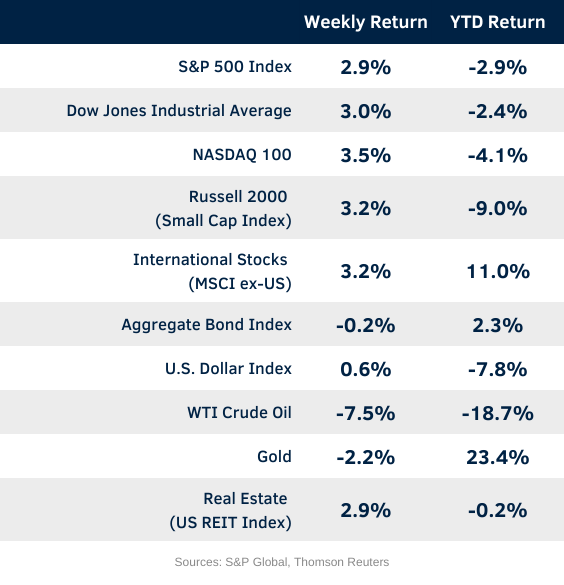 |  | Weekly Return | YTD Return |
|---|---|---|
| S&P 500 Index | 2.9% | -2.9% |
| Dow Jones Industrial Average | 3.0% | -2.4% |
| NASDAQ 100 | 3.5% | -4.1% |
| Russell 2000 (Small Cap Index) | 3.2% | -9.0% |
| International Stocks (MSCI ex-US) | 3.2% | 11.0% |
| Aggregate Bond Index | -0.2% | 2.3% |
| U.S. Dollar Index | 0.6% | -7.8% |
| WTI Crude Oil | -7.5% | -18.7% |
| Gold | -2.2% | 23.4% |
| Real Estate (US REIT Index) | 2.9% | -0.2% |

Sources: S&P Global, Thomson Reuters